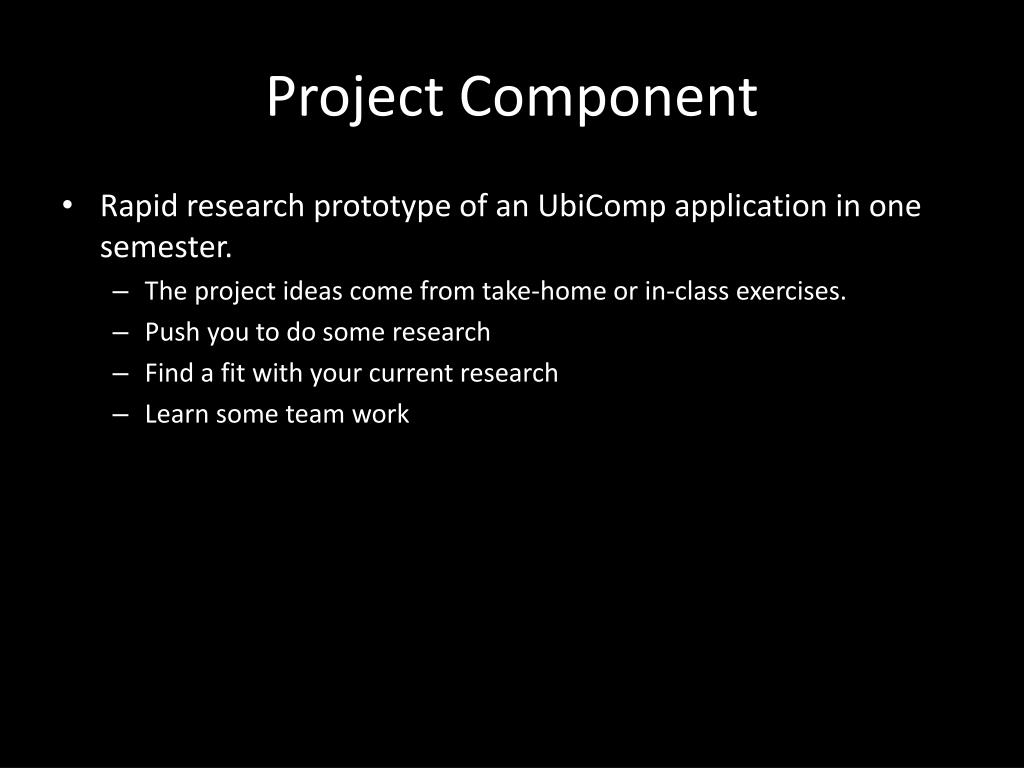 Project Component

• Rapid research prototype of an UbiComp application in one semester.
– The project ideas come from take-home or in-class exercises.
– Push you to do some research
– Find a fit with your current research
– Learn some team work